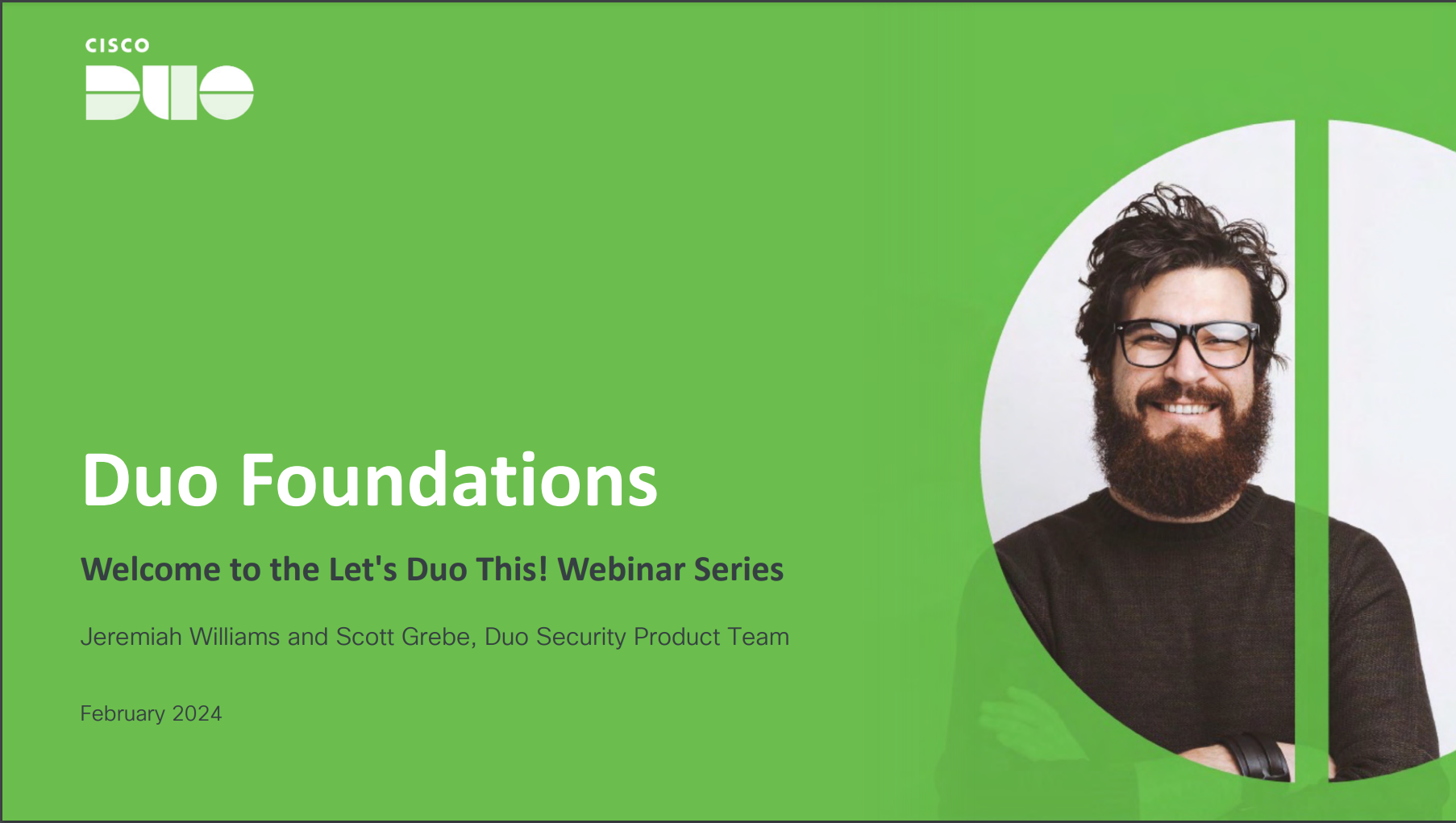 CISCO
DUO

Duo Foundations

Welcome to the Let's Duo This! Webinar Series

Jeremiah Williams and Scott Grebe, Duo Security Product Team

February 2024